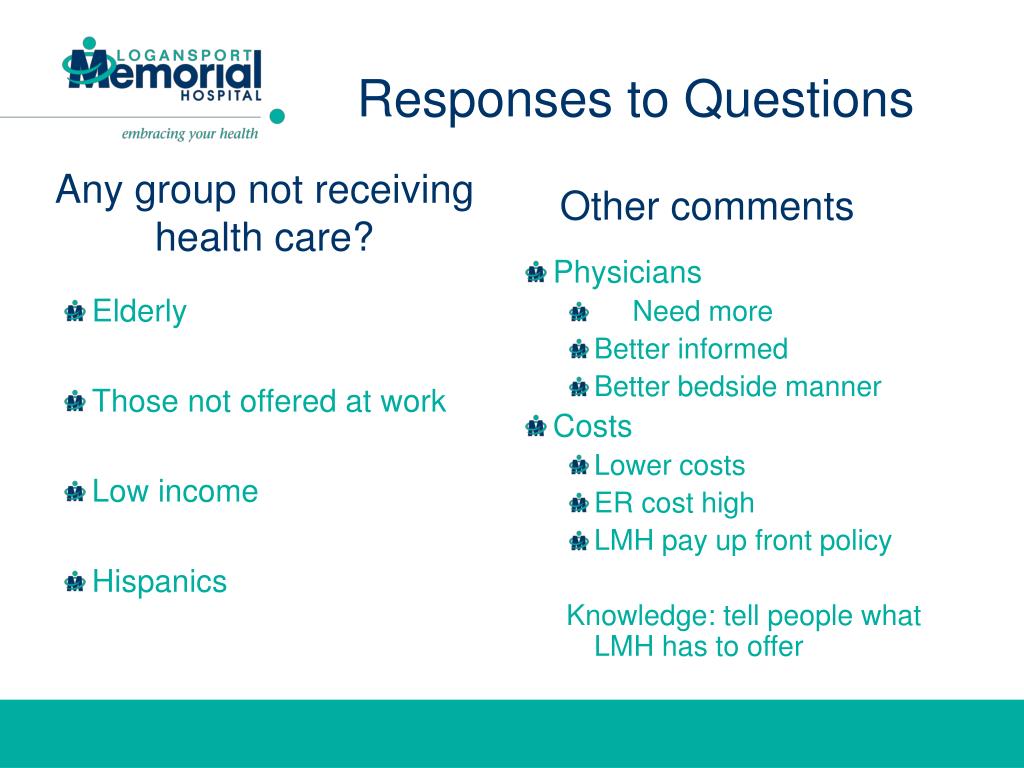 LOGANSPORT
Memorial
HOSPITAL
embracing your health

Responses to Questions

Any group not receiving health care?

Elderly

Those not offered at work

Low income

Hispanics

Other comments

Physicians
Need more
Better informed
Better bedside manner
Costs
Lower costs
ER cost high
LMH pay up front policy

Knowledge: tell people what LMH has to offer